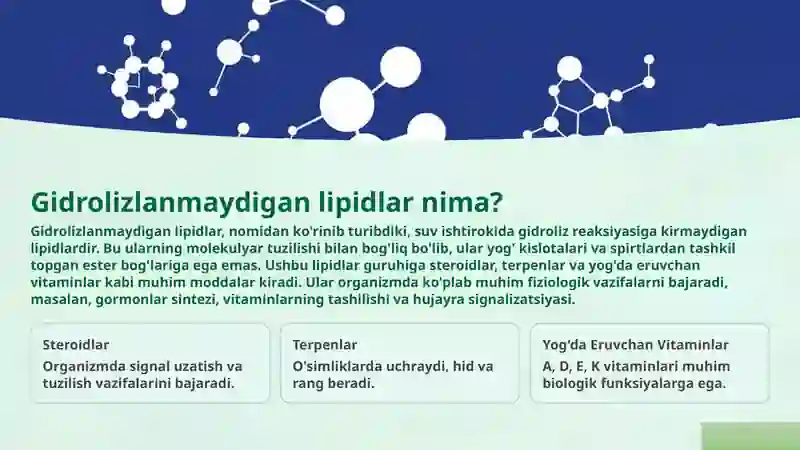 Gidrolizlanmaydigan lipidlar nima?

Gidrolizlanmaydigan lipidlar, nomidan ko'rinib turibdiki, suv ishtirokida gidroliz reaksiyasiga kirmaydigan lipidlardir. Bu ularning molekulyar tuzilishi bilan bog'liq bo'lib, ular yog' kislotalari va spirtlardan tashkil topgan ester bog'lariga ega emas. Ushbu lipidlar guruhiga steroidlar, terpenlar va yog'da eruvchan vitaminlar kabi muhim moddalar kiradi. Ular organizmda ko'plab muhim fiziologik vazifalarni bajaradi, masalan, gormonlar sintezi, vitaminlarning tashilishi va hujayra signalizatsiyasi.

Steroidlar

Organizmda signal uzatish va tuzilish vazifalarini bajaradi.

Terpenlar

O'simliklarda uchraydi, hid va rang beradi.

Yog'da Eruvchan Vitaminlar

A, D, E, K vitaminlari muhim biologik funksiyalarga ega.